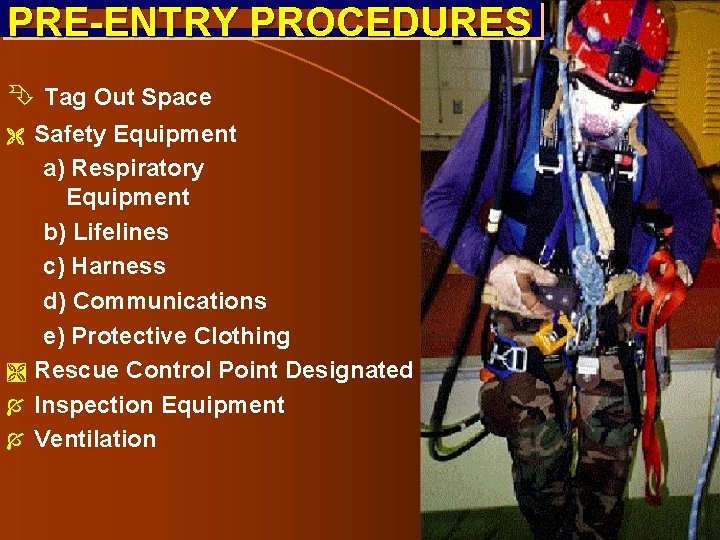 PRE-ENTRY PROCEDURES

Tag Out Space

Safety Equipment

a) Respiratory Equipment

b) Lifelines

c) Harness

d) Communications

e) Protective Clothing

Rescue Control Point Designated

Inspection Equipment

Ventilation